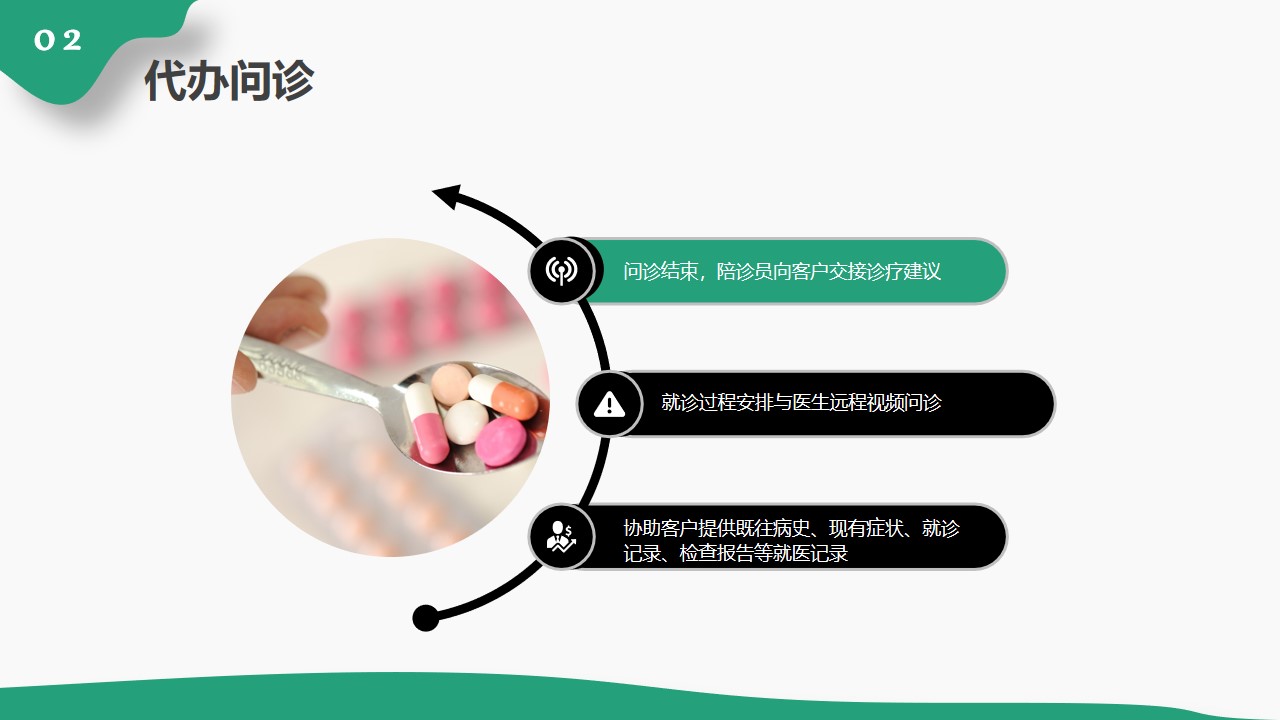 02

代办问诊

问诊结束，陪诊员向客户交接诊疗建议

就诊过程安排与医生远程视频问诊

协助客户提供既往病史、现有症状、就诊记录、检查报告等就医记录